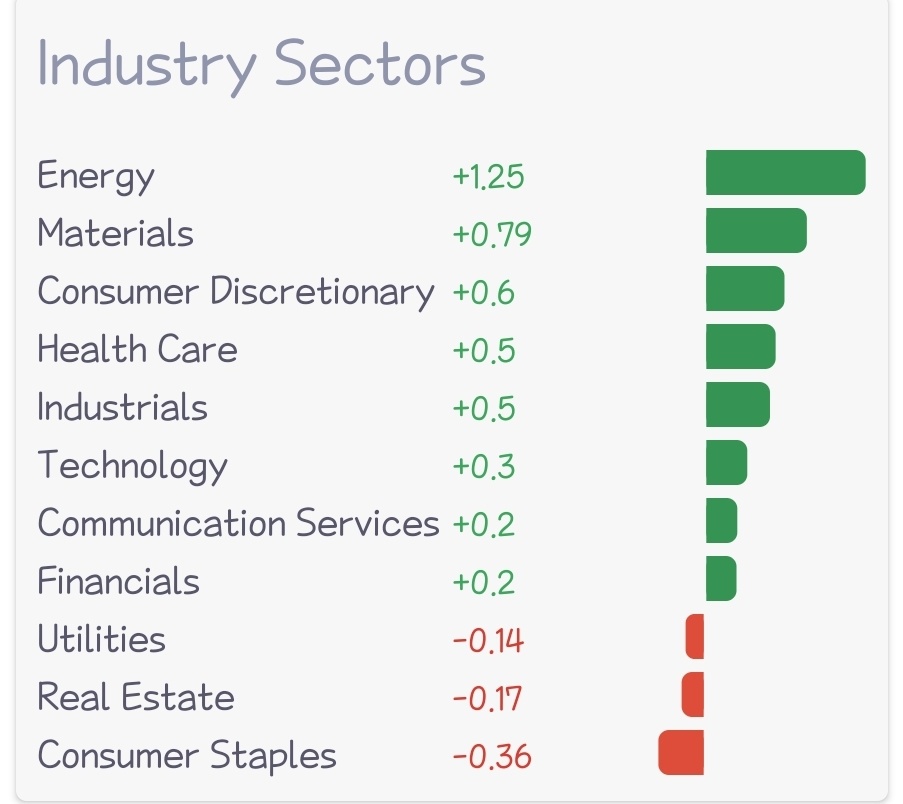 Industry Sectors

| | |
|---|---|
| Energy | +1.25 |
| Materials | +0.79 |
| Consumer Discretionary | +0.6 |
| Health Care | +0.5 |
| Industrials | +0.5 |
| Technology | +0.3 |
| Communication Services | +0.2 |
| Financials | +0.2 |
| Utilities | -0.14 |
| Real Estate | -0.17 |
| Consumer Staples | -0.36 |